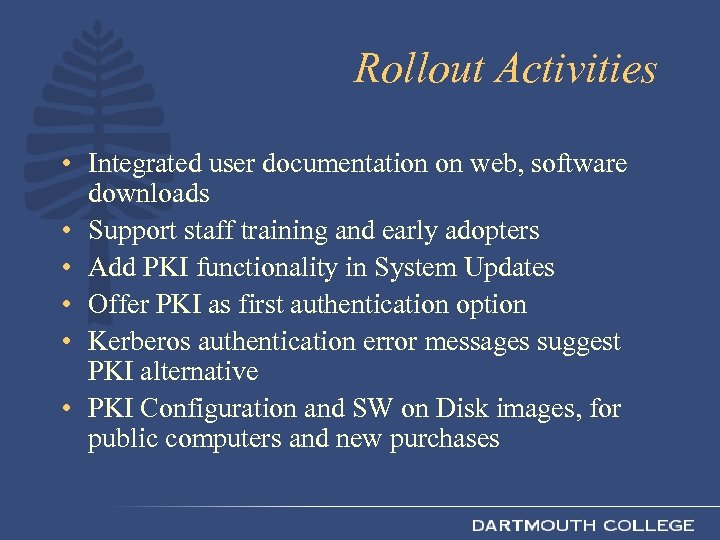 Rollout Activities

• Integrated user documentation on web, software downloads
• Support staff training and early adopters
• Add PKI functionality in System Updates
• Offer PKI as first authentication option
• Kerberos authentication error messages suggest PKI alternative
• PKI Configuration and SW on Disk images, for public computers and new purchases

DARTMOUTH COLLEGE